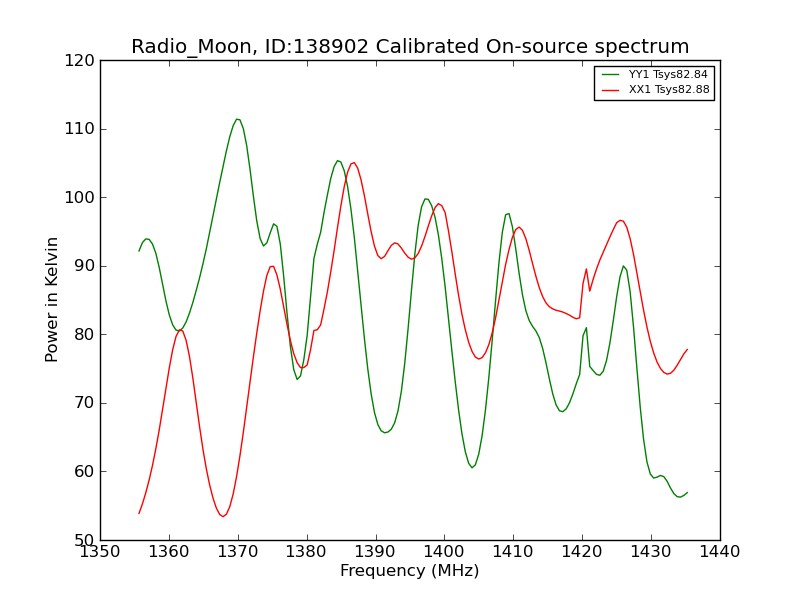 Radio_Moon, ID:138902 Calibrated On-source spectrum

YY1 Tsys82.84
XX1 Tsys82.88

Power in Kelvin

120
110
100
90
80
70
60
50

1350 1360 1370 1380 1390 1400 1410 1420 1430 1440

Frequency (MHz)